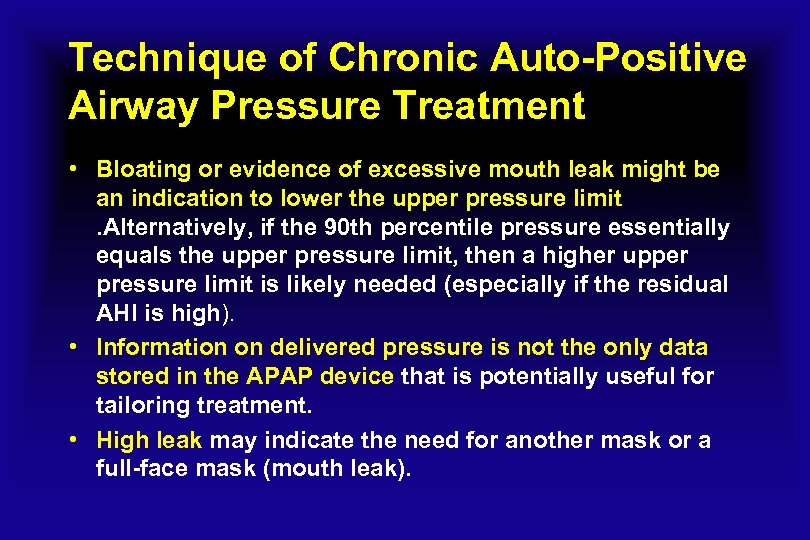 Technique of Chronic Auto-Positive Airway Pressure Treatment

• Bloating or evidence of excessive mouth leak might be an indication to lower the upper pressure limit .Alternatively, if the 90th percentile pressure essentially equals the upper pressure limit, then a higher upper pressure limit is likely needed (especially if the residual AHI is high).

• Information on delivered pressure is not the only data stored in the APAP device that is potentially useful for tailoring treatment.

• High leak may indicate the need for another mask or a full-face mask (mouth leak).